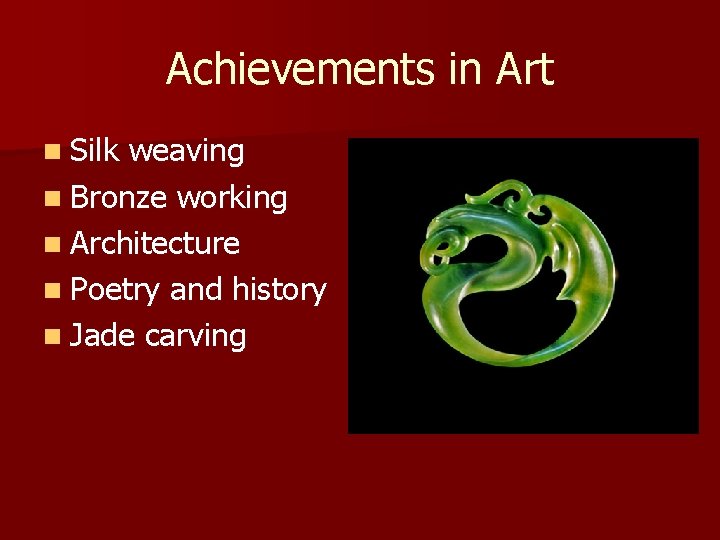 Achievements in Art

- Silk weaving
- Bronze working
- Architecture
- Poetry and history
- Jade carving